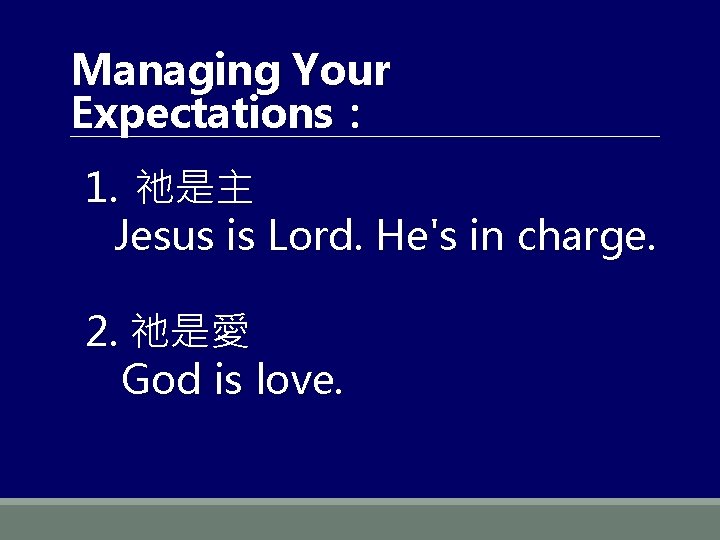 Managing Your Expectations：

1. 祂是主
Jesus is Lord. He's in charge.

2. 祂是愛
God is love.